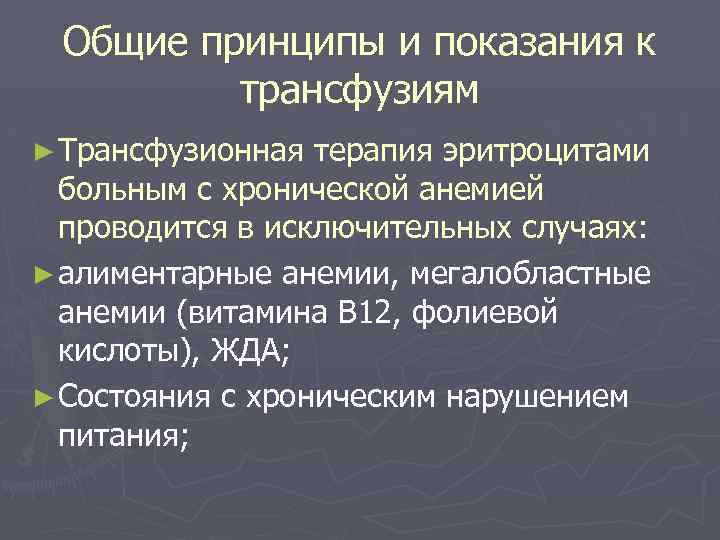 Общие принципы и показания к трансфузиям

► Трансфузионная терапия эритроцитами больным с хронической анемией проводится в исключительных случаях:

► алиментарные анемии, мегалобластные анемии (витамина В12, фолиевой кислоты), ЖДА;

► Состояния с хроническим нарушением питания;